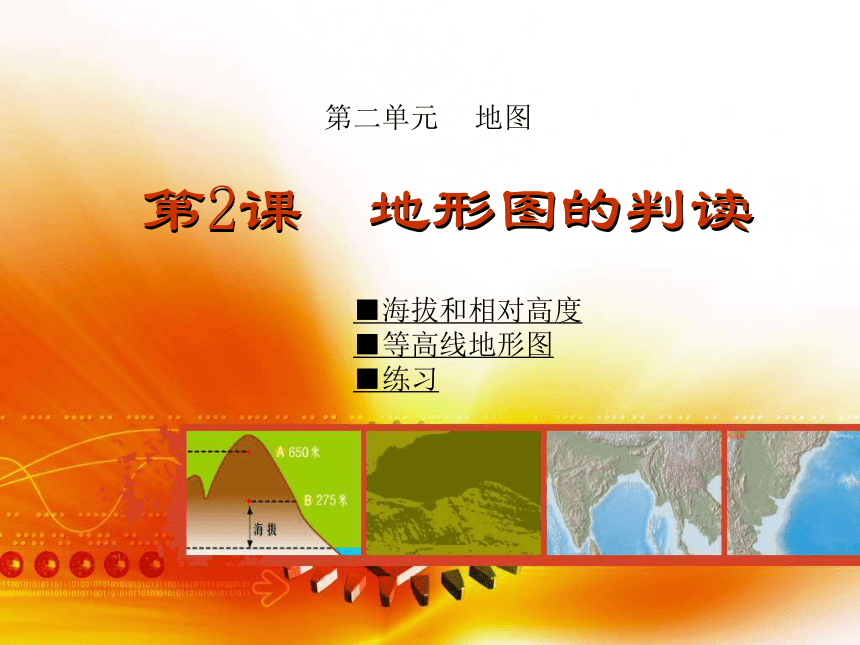 第二单元　地图

第2课　地形图的判读

■海拔和相对高度
■等高线地形图
■练习

A 650米
B 275米
海拔